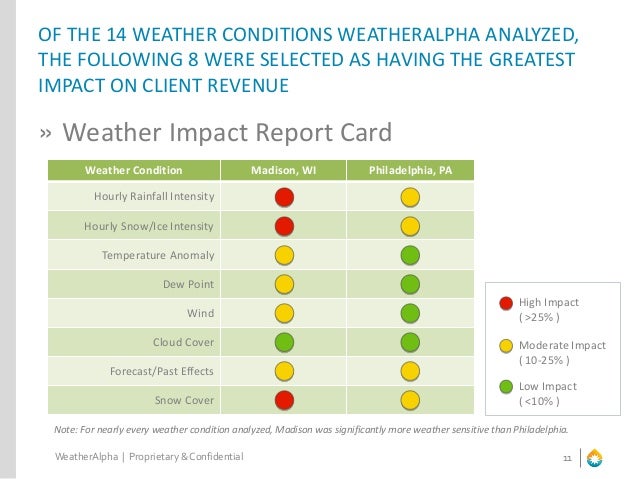 OF THE 14 WEATHER CONDITIONS WEATHERALPHA ANALYZED, THE FOLLOWING 8 WERE SELECTED AS HAVING THE GREATEST IMPACT ON CLIENT REVENUE

» Weather Impact Report Card

| Weather Condition | Madison, WI | Philadelphia, PA |
|---|---|---|
| Hourly Rainfall Intensity | | |
| Hourly Snow/Ice Intensity | | |
| Temperature Anomaly | | |
| Dew Point | | |
| Wind | | |
| Cloud Cover | | |
| Forecast/Past Effects | | |
| Snow Cover | | |

High Impact ( >25% )

Moderate Impact ( 10-25% )

Low Impact ( <10% )

Note: For nearly every weather condition analyzed, Madison was significantly more weather sensitive than Philadelphia.

WeatherAlpha | Proprietary & Confidential

11